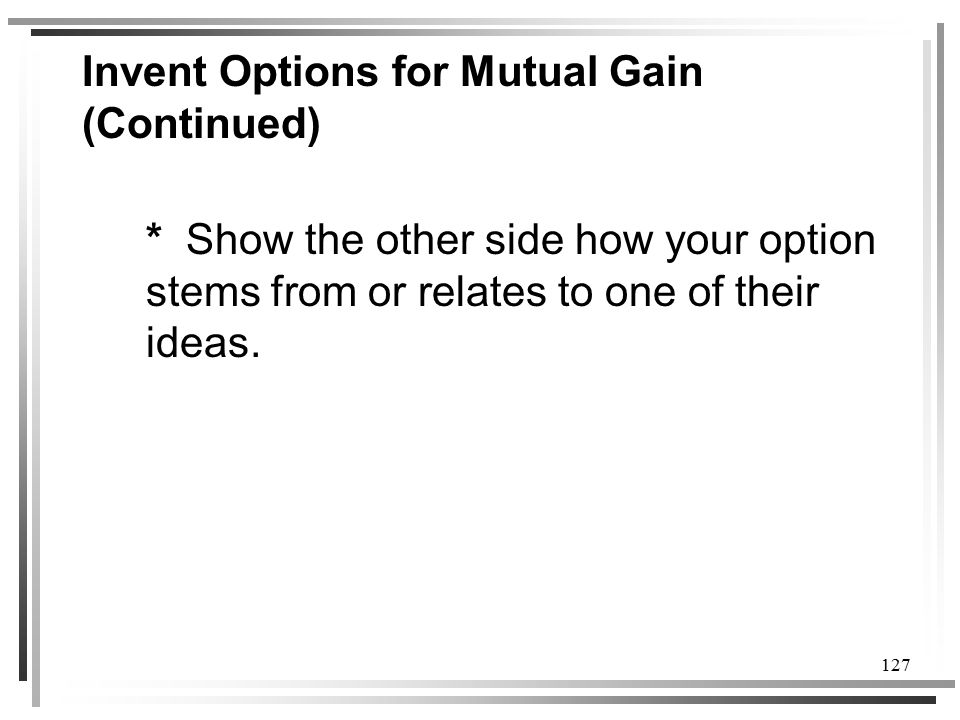 Invent Options for Mutual Gain (Continued)

* Show the other side how your option stems from or relates to one of their ideas.

127